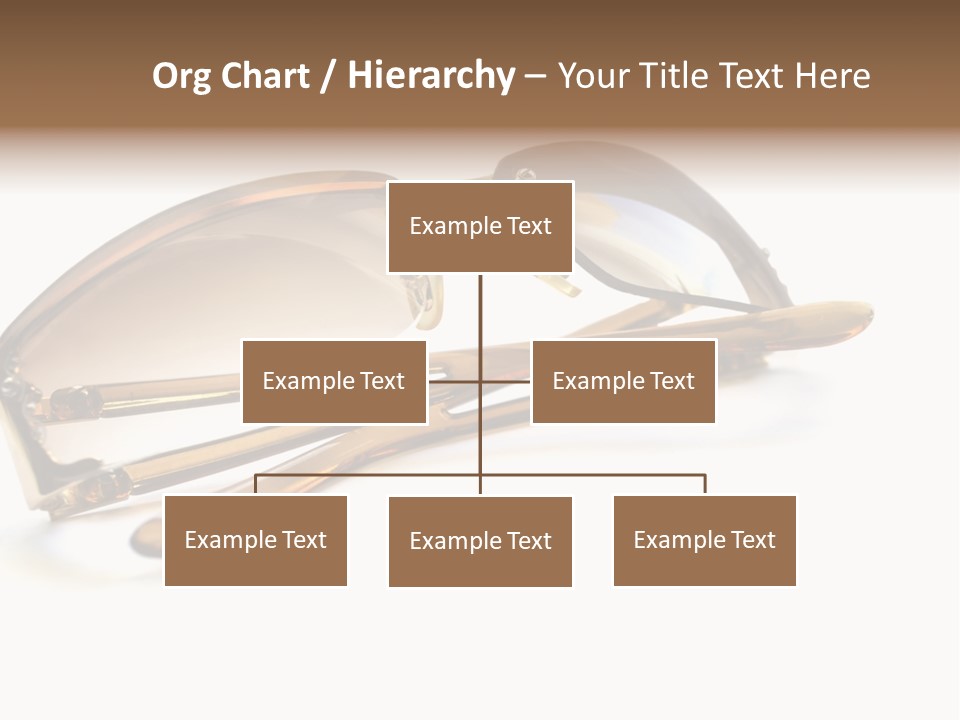 Org Chart / Hierarchy – Your Title Text Here

Example Text

Example Text

Example Text

Example Text

Example Text

Example Text